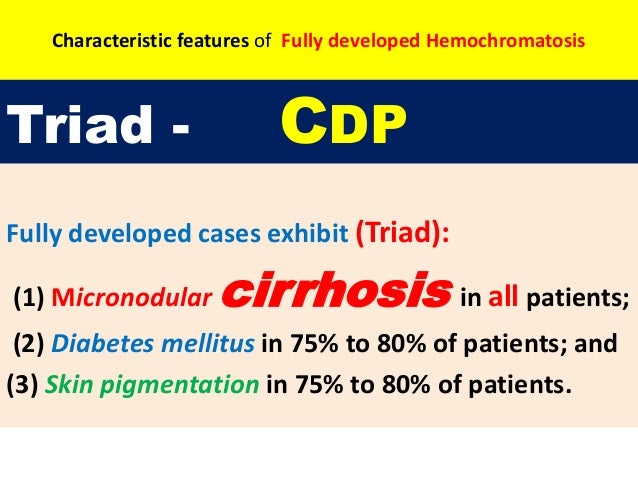 Characteristic features of Fully developed Hemochromatosis

Triad - CDP

Fully developed cases exhibit (Triad):

(1) Micronodular cirrhosis in all patients;

(2) Diabetes mellitus in 75% to 80% of patients; and

(3) Skin pigmentation in 75% to 80% of patients.